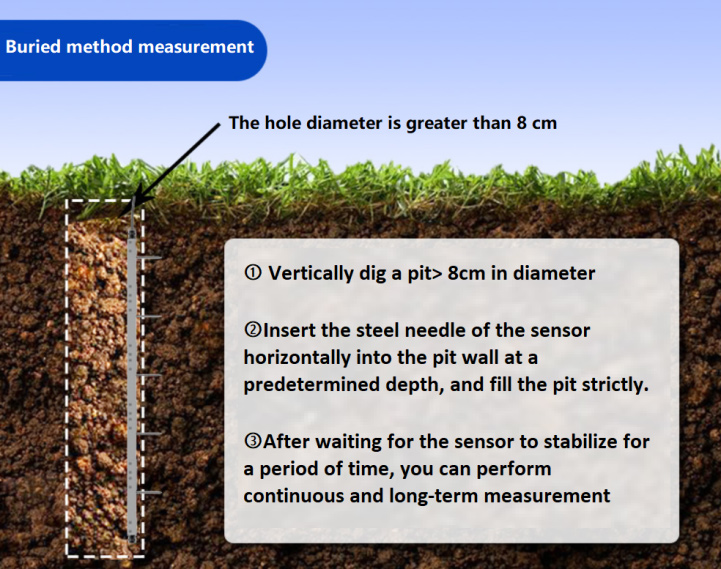 Buried method measurement

The hole diameter is greater than 8 cm

① Vertically dig a pit> 8cm in diameter

②Insert the steel needle of the sensor horizontally into the pit wall at a predetermined depth, and fill the pit strictly.

③After waiting for the sensor to stabilize for a period of time, you can perform continuous and long-term measurement